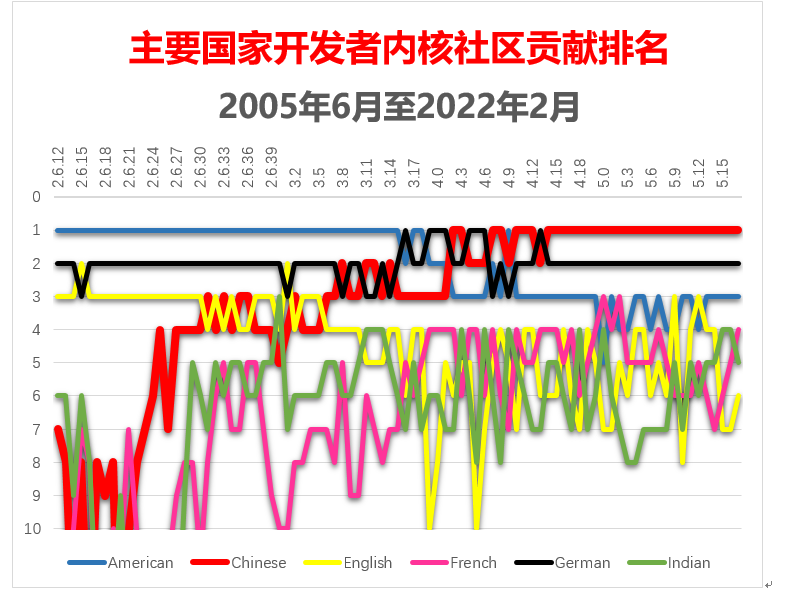 主要国家开发者内核社区贡献排名
2005年6月至2022年2月

2.6.12
2.6.15
2.6.18
2.6.21
2.6.24
2.6.27
2.6.30
2.6.33
2.6.36
2.6.39
3.2
3.5
3.8
3.11
3.14
3.17
4.0
4.3
4.6
4.9
4.12
4.15
4.18
5.0
5.3
5.6
5.9
5.12
5.15

0
1
2
3
4
5
6
7
8
9
10

American
Chinese
English
French
German
Indian